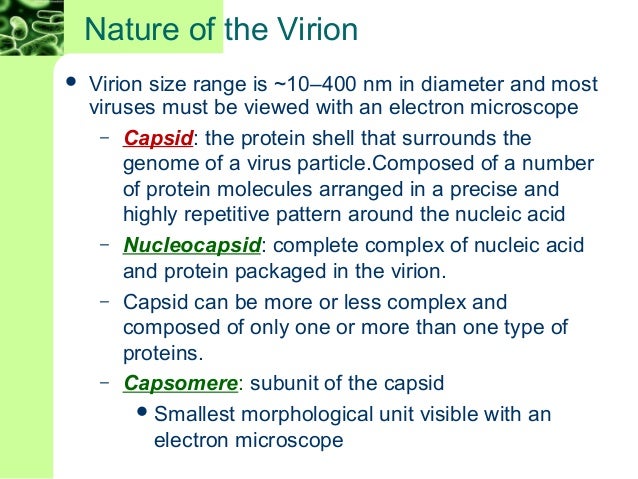 Nature of the Virion

• Virion size range is ~10–400 nm in diameter and most viruses must be viewed with an electron microscope

– Capsid: the protein shell that surrounds the genome of a virus particle.Composed of a number of protein molecules arranged in a precise and highly repetitive pattern around the nucleic acid

– Nucleocapsid: complete complex of nucleic acid and protein packaged in the virion.

– Capsid can be more or less complex and composed of only one or more than one type of proteins.

– Capsomere: subunit of the capsid

• Smallest morphological unit visible with an electron microscope